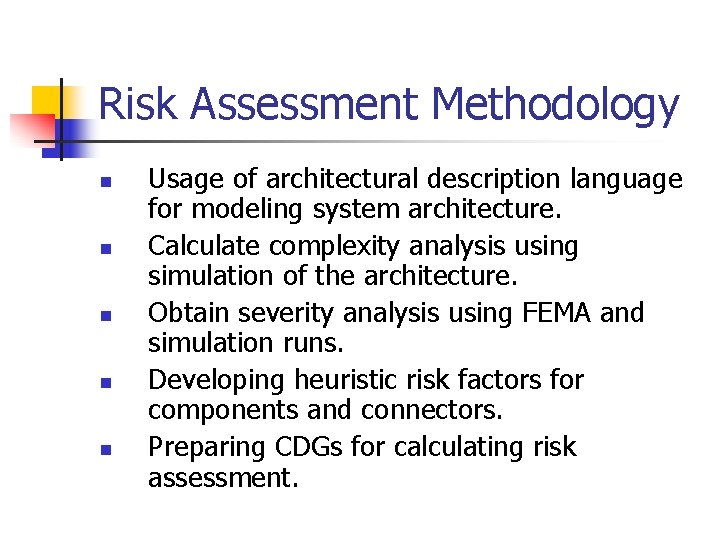 Risk Assessment Methodology

- Usage of architectural description language for modeling system architecture.
- Calculate complexity analysis using simulation of the architecture.
- Obtain severity analysis using FEMA and simulation runs.
- Developing heuristic risk factors for components and connectors.
- Preparing CDGs for calculating risk assessment.